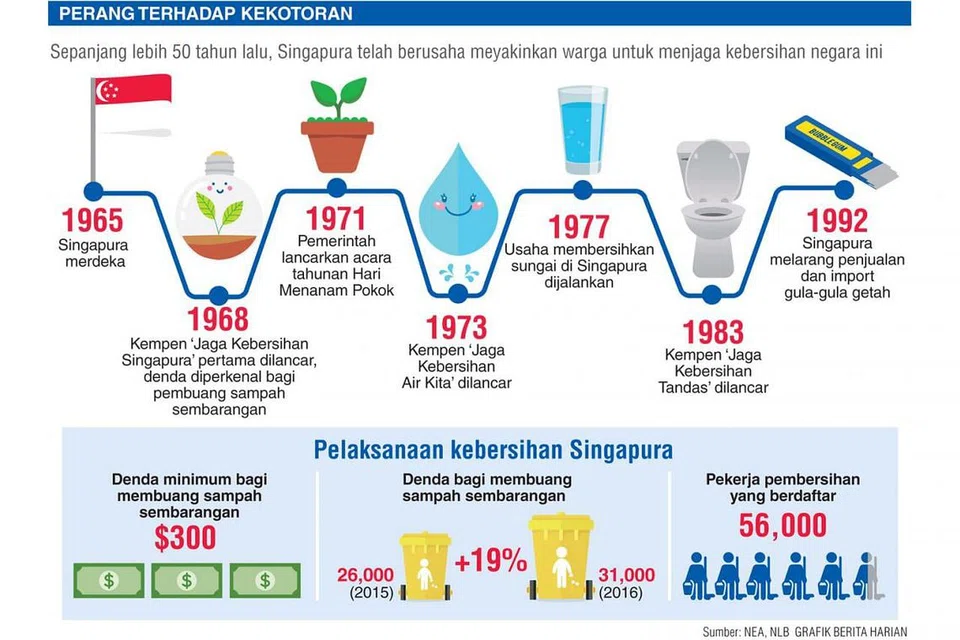 PERANG TERHADAP KEKOTORAN

Sepanjang lebih 50 tahun lalu, Singapura telah berusaha meyakinkan warga untuk menjaga kebersihan negara ini

1965
Singapura merdeka

1968
Kempen 'Jaga Kebersihan Singapura' pertama dilancar, denda diperkenal bagi pembuang sampah sembarangan

1971
Pemerintah lancarkan acara tahunan Hari Menanam Pokok

1973
Kempen 'Jaga Kebersihan Air Kita' dilancar

1977
Usaha membersihkan sungai di Singapura dijalankan

1983
Kempen 'Jaga Kebersihan Tandas' dilancar

BUBBLEGUM

1992
Singapura melarang penjualan dan import gula-gula getah

Pelaksanaan kebersihan Singapura

Denda minimum bagi membuang sampah sembarangan
$300

Denda bagi membuang sampah sembarangan
26,000 (2015)
+19%
31,000 (2016)

Pekerja pembersihan yang berdaftar
56,000

Sumber: NEA, NLB GRAFIK BERITA HARIAN